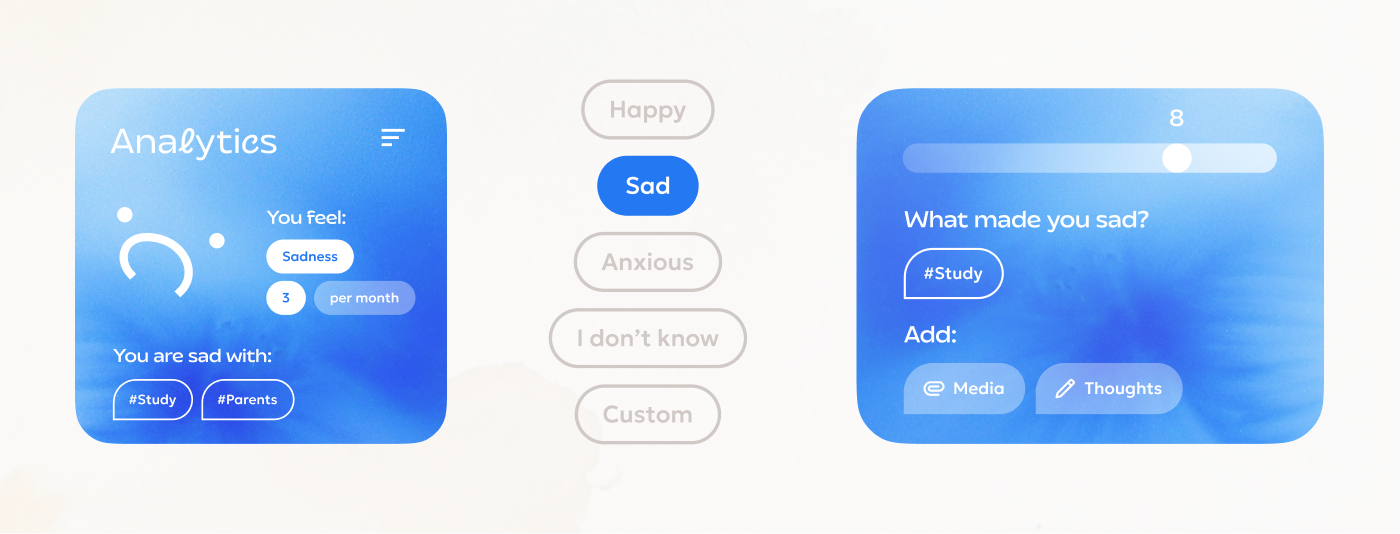 Analytics

You feel:

Sadness

3

per month

You are sad with:

#Study

#Parents

Happy

Sad

Anxious

I don't know

Custom

8

What made you sad?

#Study

Add:

Media

Thoughts